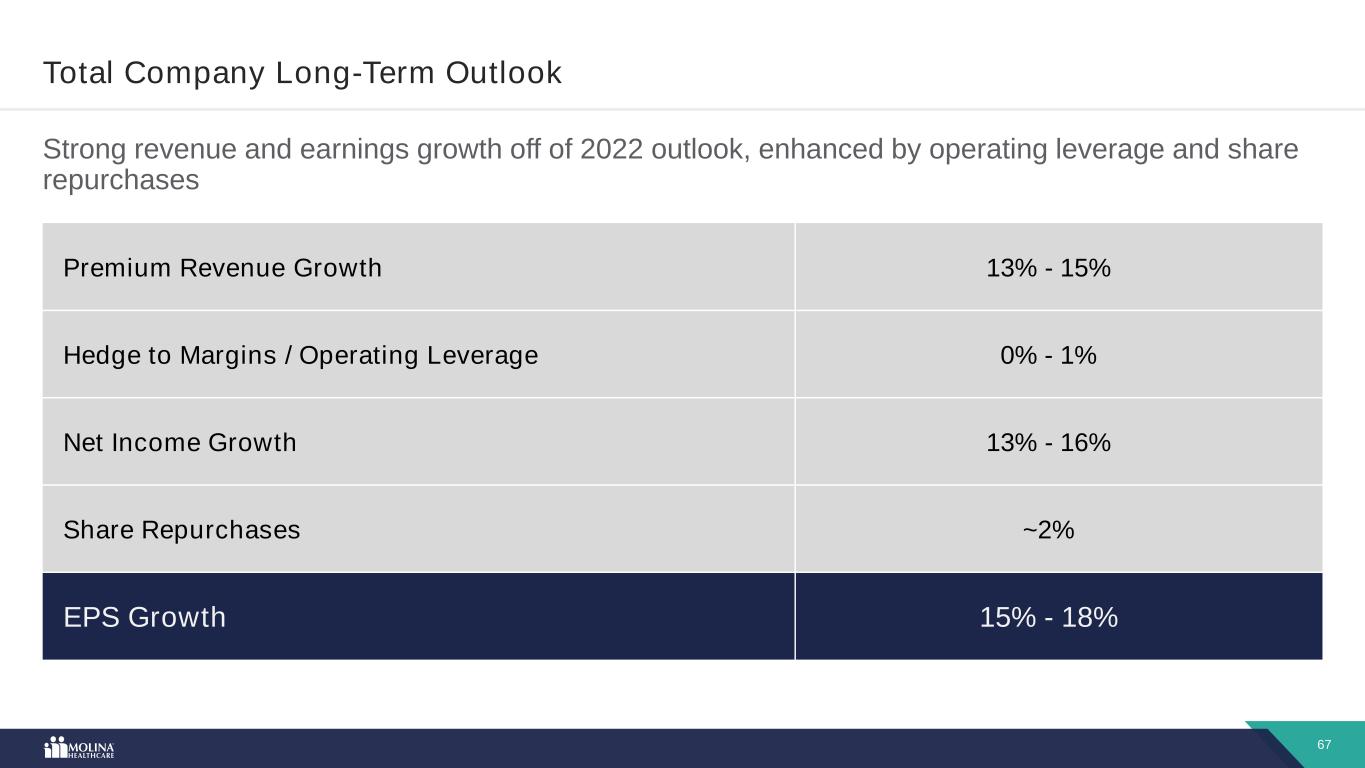 Total Company Long-Term Outlook

Strong revenue and earnings growth off of 2022 outlook, enhanced by operating leverage and share repurchases

| Premium Revenue Growth | 13% - 15% |
|---|---|
| Hedge to Margins / Operating Leverage | 0% - 1% |
| Net Income Growth | 13% - 16% |
| Share Repurchases | ~2% |
| EPS Growth | 15% - 18% |

MOLINA HEALTHCARE

67